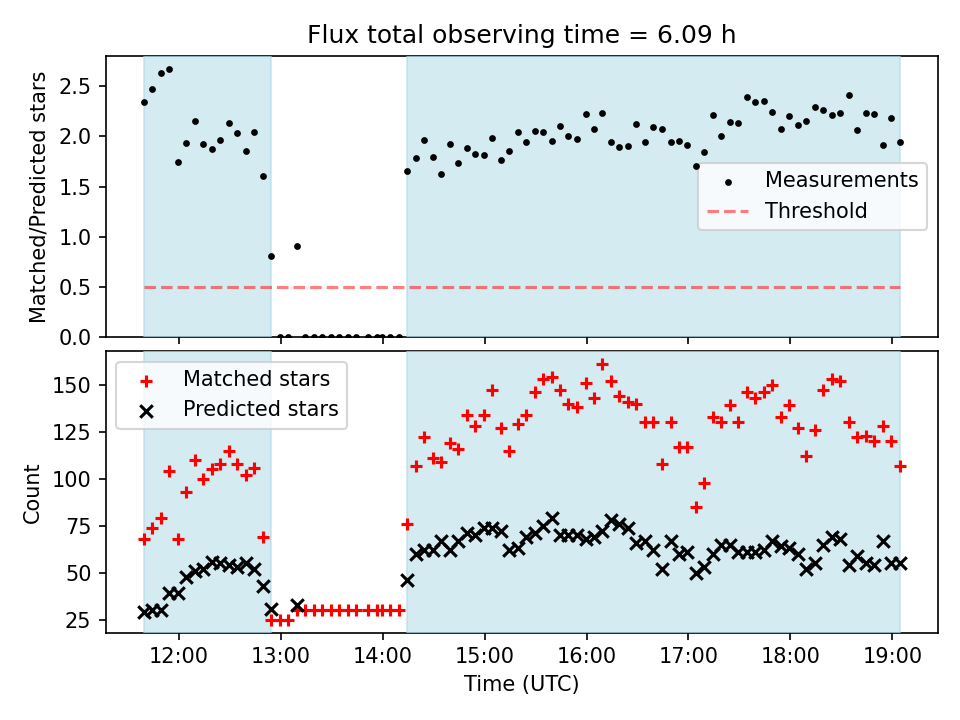 Flux total observing time = 6.09 h

Matched/Predicted stars

2.5
2.0
1.5
1.0
0.5
0.0

Measurements
Threshold

Count

150
125
100
75
50
25

Matched stars
Predicted stars

12:00
13:00
14:00
15:00
16:00
17:00
18:00
19:00

Time (UTC)